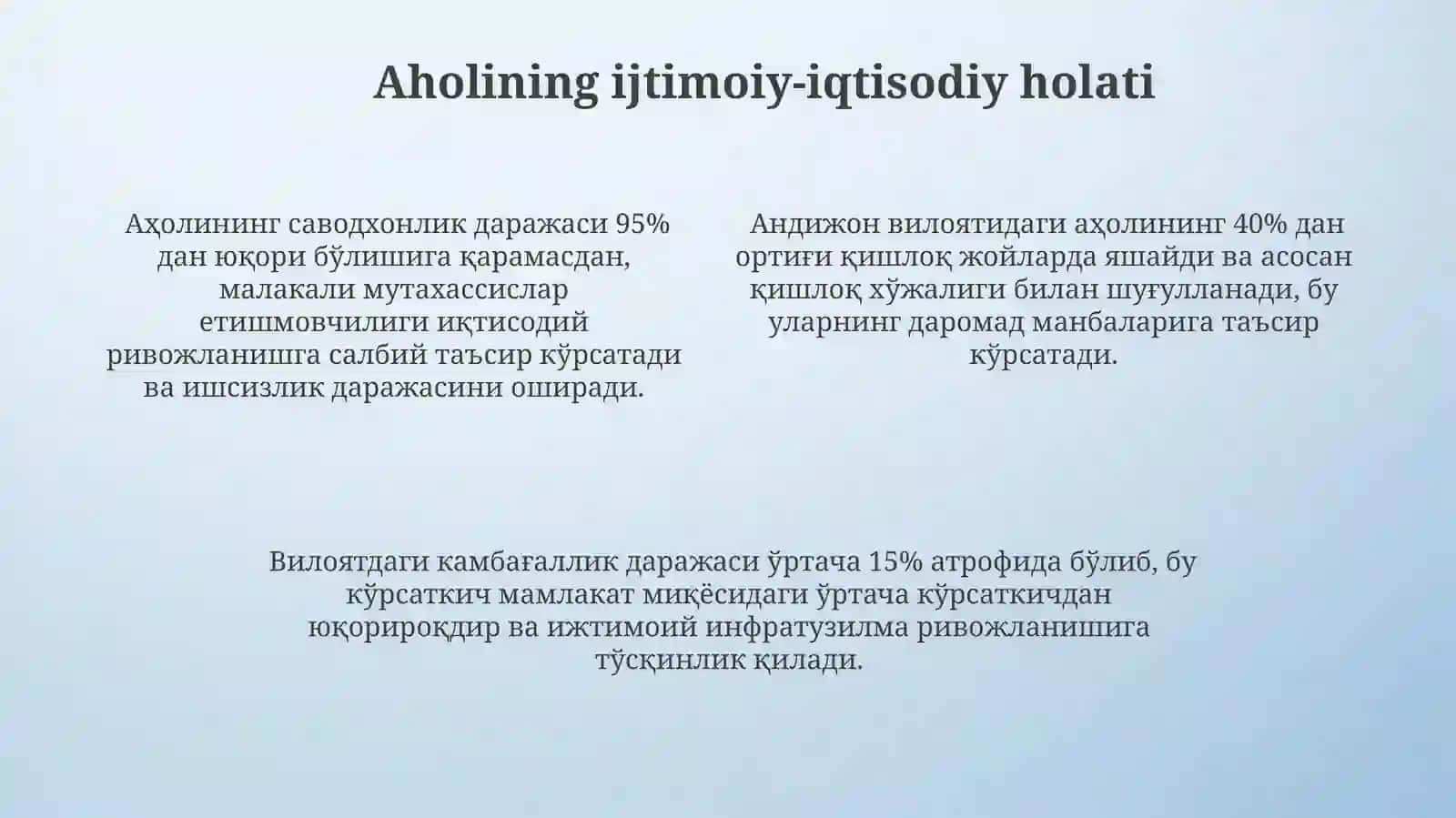 Aholining ijtimoiy-iqtisodiy holati

Аҳолининг саводхонлик даражаси 95% дан юқори бўлишига қарамасдан, малакали мутахассислар етишмовчилиги иқтисодий ривожланишга салбий таъсир кўрсатади ва ишсизлик даражасини оширади.

Андижон вилоятидаги аҳолининг 40% дан ортиғи қишлоқ жойларда яшайди ва асосан қишлоқ хўжалиги билан шуғулланади, бу уларнинг даромад манбаларига таъсир кўрсатади.

Вилоятдаги камбағаллик даражаси ўртача 15% атрофида бўлиб, бу кўрсаткич мамлакат миқёсидаги ўртача кўрсаткичдан юқорироқдир ва ижтимоий инфратузилма ривожланишига тўсқинлик қилади.